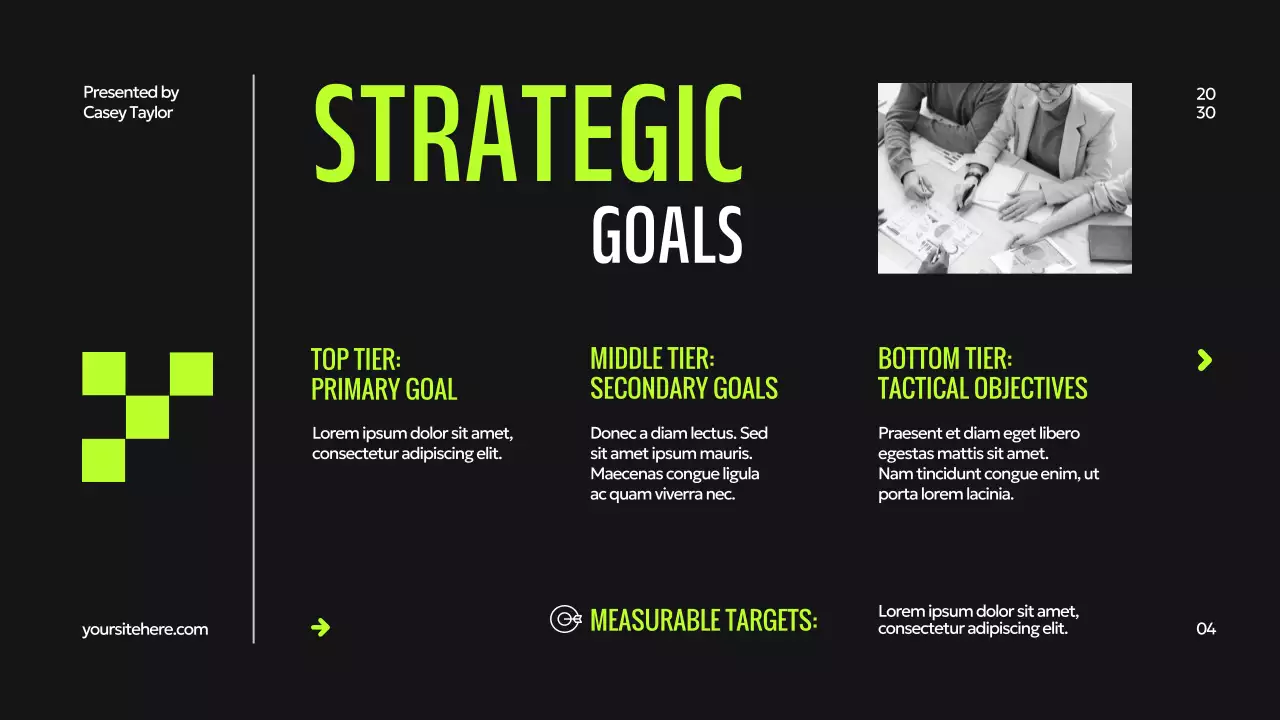 Presented by
Casey Taylor

STRATEGIC
GOALS

20
30

TOP TIER:
PRIMARY GOAL

Lorem ipsum dolor sit amet, consectetur adipiscing elit.

MIDDLE TIER:
SECONDARY GOALS

Donec a diam lectus. Sed sit amet ipsum mauris. Maecenas congue ligula ac quam viverra nec.

BOTTOM TIER:
TACTICAL OBJECTIVES

Praesent et diam eget libero egestas mattis sit amet. Nam tincidunt congue enim, ut porta lorem lacinia.

yoursitehere.com

MEASURABLE TARGETS:

Lorem ipsum dolor sit amet, consectetur adipiscing elit.

04